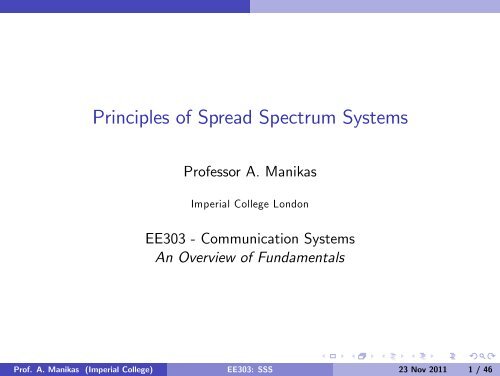 Principles of Spread Spectrum Systems

Professor A. Manikas

Imperial College London

EE303 - Communication Systems
An Overview of Fundamentals

Prof. A. Manikas (Imperial College)

EE303: SSS

23 Nov 2011

1 / 46